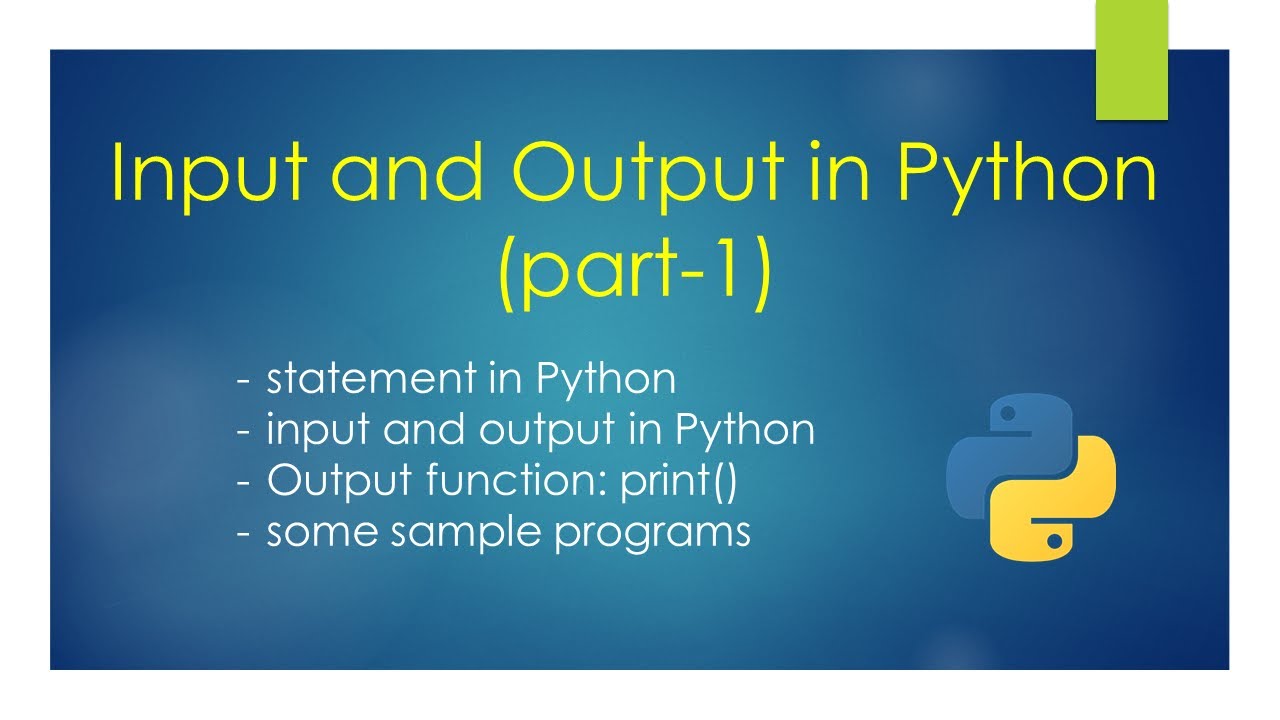 Input and Output in Python (part-1)

- statement in Python
- input and output in Python
- Output function: print()
- some sample programs